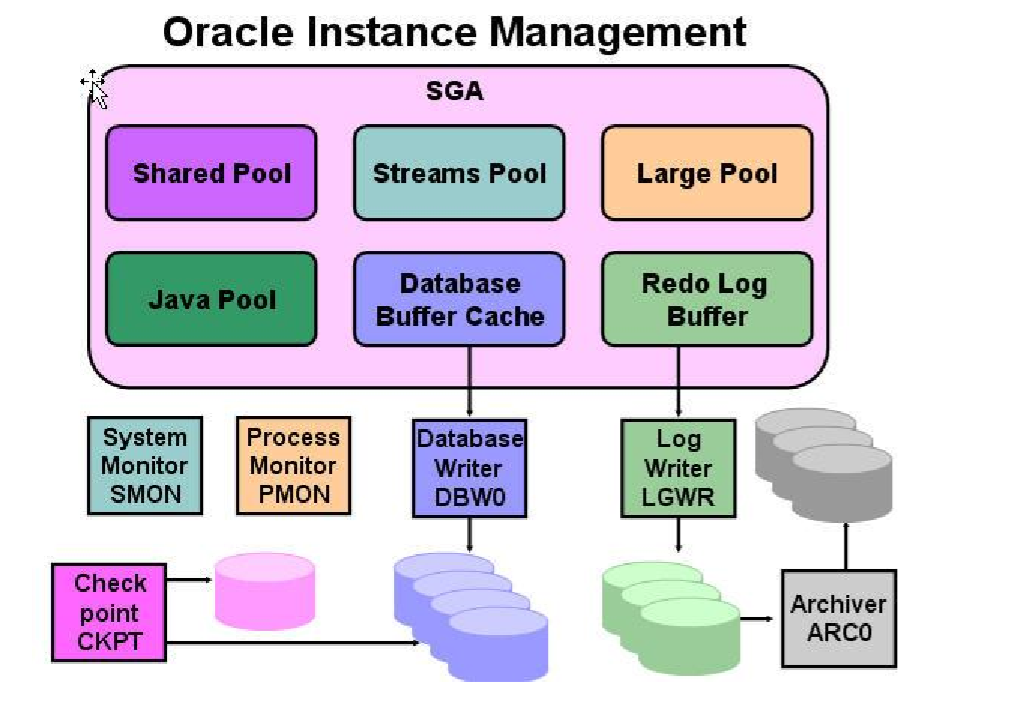 Oracle Instance Management

SGA

Shared Pool

Streams Pool

Large Pool

Java Pool

Database Buffer Cache

Redo Log Buffer

System Monitor SMON

Process Monitor PMON

Database Writer DBW0

Log Writer LGWR

Check point CKPT

Archiver ARC0